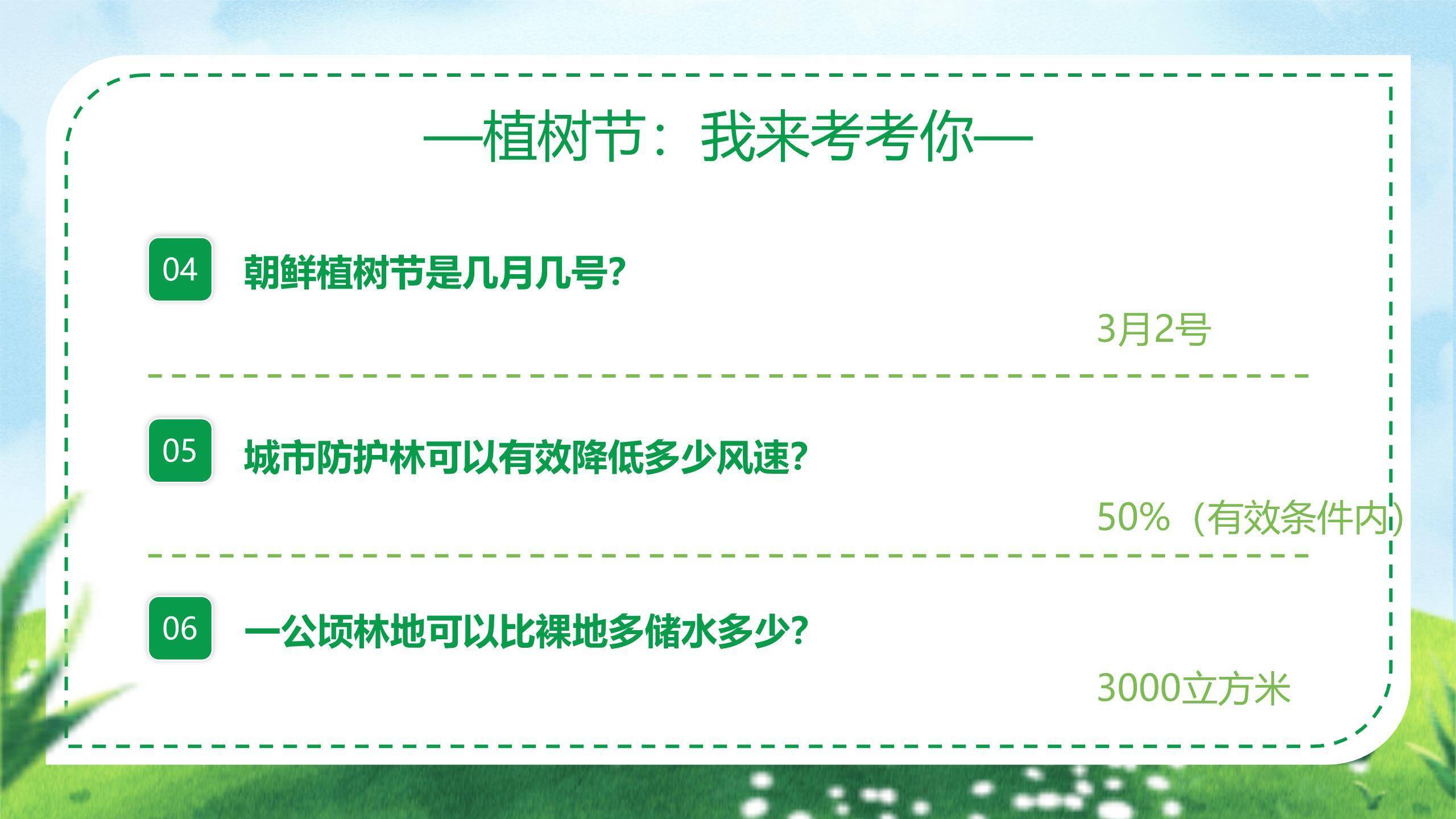 —植树节：我来考考你—

04 朝鲜植树节是几月几号?

3月2号

05 城市防护林可以有效降低多少风速?

50%（有效条件内）

06 一公顷林地可以比裸地多储水多少?

3000立方米